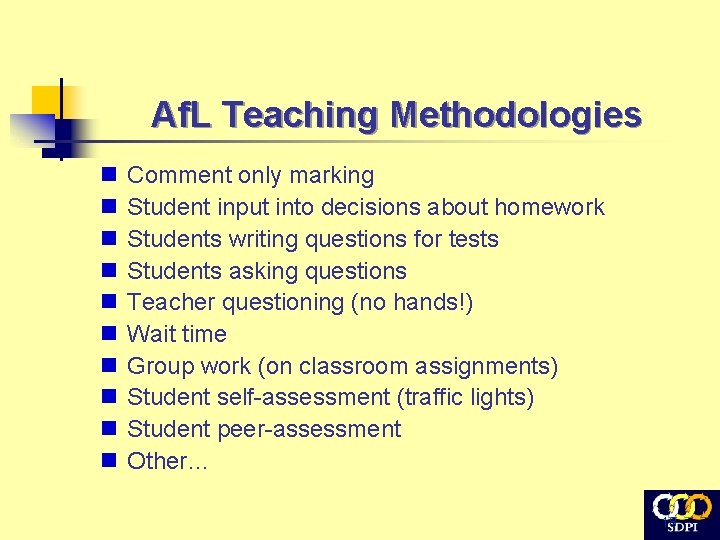 AfL Teaching Methodologies

- Comment only marking
- Student input into decisions about homework
- Students writing questions for tests
- Students asking questions
- Teacher questioning (no hands!)
- Wait time
- Group work (on classroom assignments)
- Student self-assessment (traffic lights)
- Student peer-assessment
- Other…

SDPI